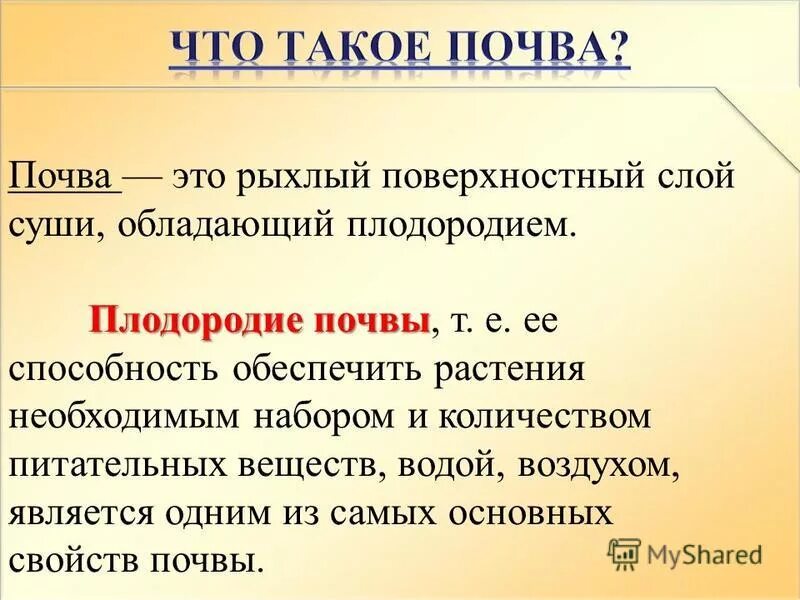 ЧТО ТАКОЕ ПОЧВА?

Почва — это рыхлый поверхностный слой суши, обладающий плодородием.

Плодородие почвы, т. е. ее способность обеспечить растения необходимым набором и количеством питательных веществ, водой, воздухом, является одним из самых основных свойств почвы.

MyShared